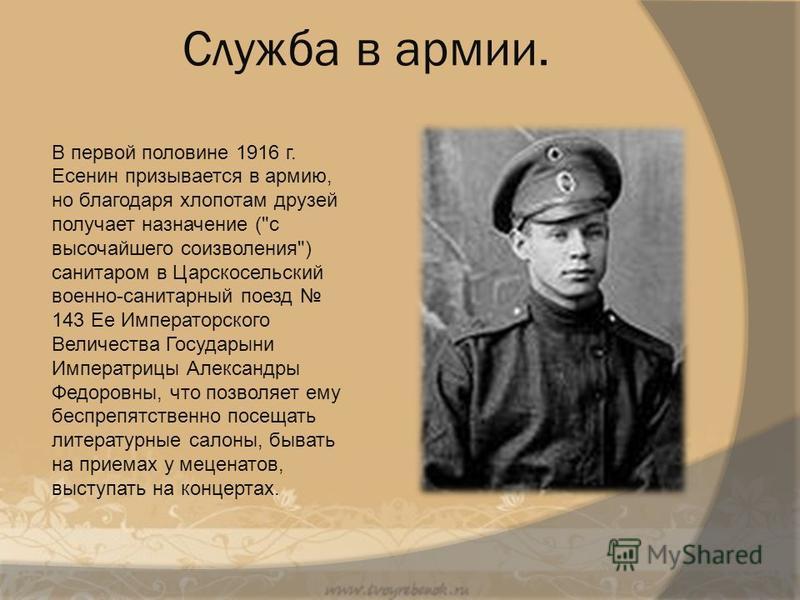 Служба в армии.

В первой половине 1916 г. Есенин призывается в армию, но благодаря хлопотам друзей получает назначение ("с высочайшего соизволения") санитаром в Царскосельский военно-санитарный поезд № 143 Ее Императорского Величества Государыни Императрицы Александры Федоровны, что позволяет ему беспрепятственно посещать литературные салоны, бывать на приемах у меценатов, выступать на концертах.

MyShared

www.tvoyrebenok.ru